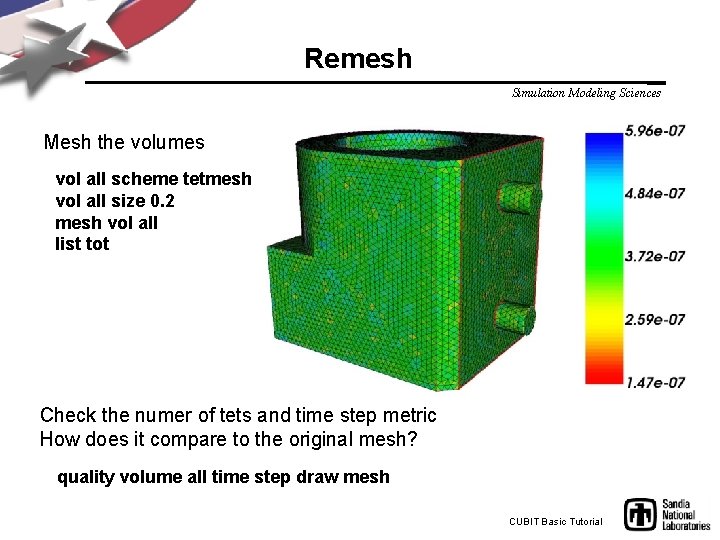 Remesh

Simulation Modeling Sciences

Mesh the volumes

vol all scheme tetmesh
vol all size 0.2
mesh vol all
list tot

5.96e-07
4.84e-07
3.72e-07
2.59e-07
1.47e-07

Check the numer of tets and time step metric
How does it compare to the original mesh?

quality volume all time step draw mesh

CUBIT Basic Tutorial

Sandia National Laboratories